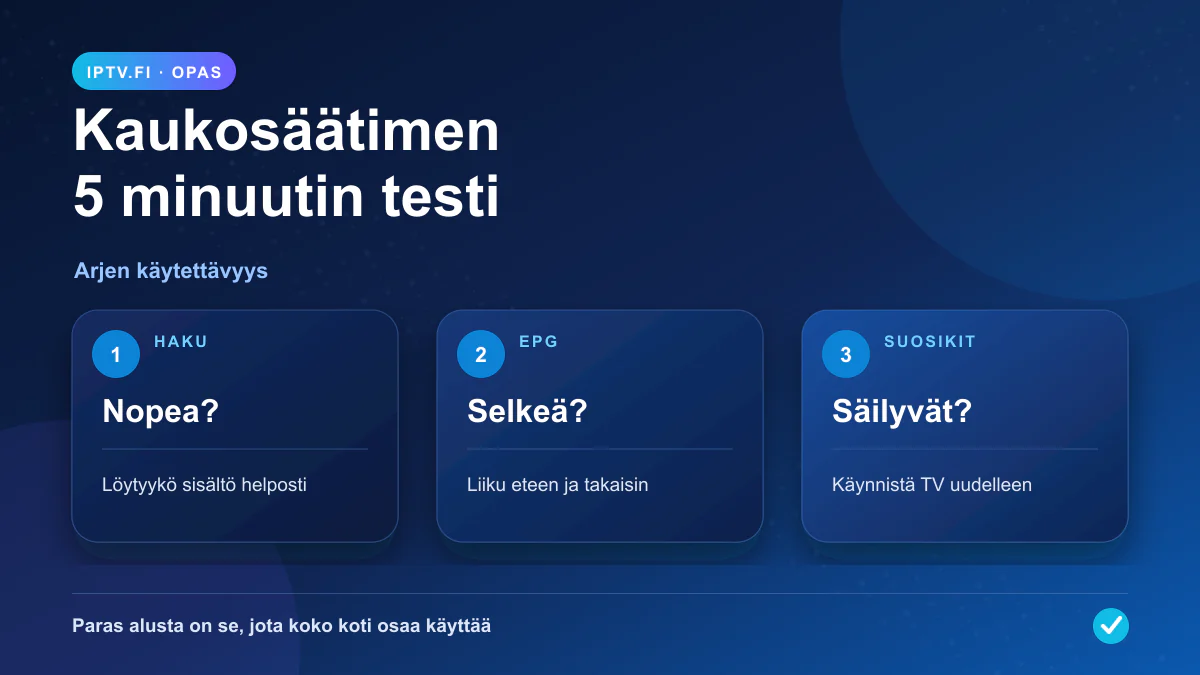 IPTV.FI · OPAS

Kaukosäätimen 5 minuutin testi

Arjen käytettävyys

1 HAKU
Nopea?
Löytyykö sisältö helposti

2 EPG
Selkeä?
Liiku eteen ja takaisin

3 SUOSIKIT
Säilyvät?
Käynnistä TV uudelleen

Paras alusta on se, jota koko koti osaa käyttää